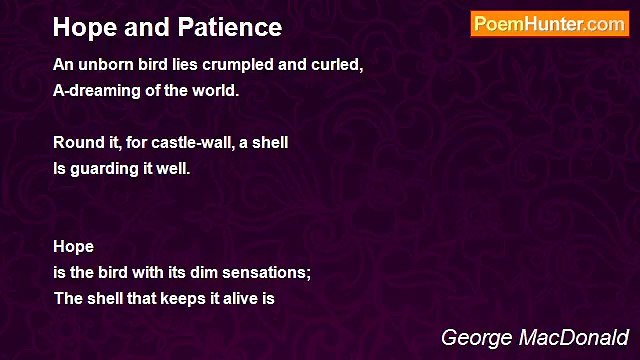 Hope and Patience

PoemHunter.com

An unborn bird lies crumpled and curled,
A-dreaming of the world.

Round it, for castle-wall, a shell
Is guarding it well.

Hope
is the bird with its dim sensations;
The shell that keeps it alive is

George MacDonald